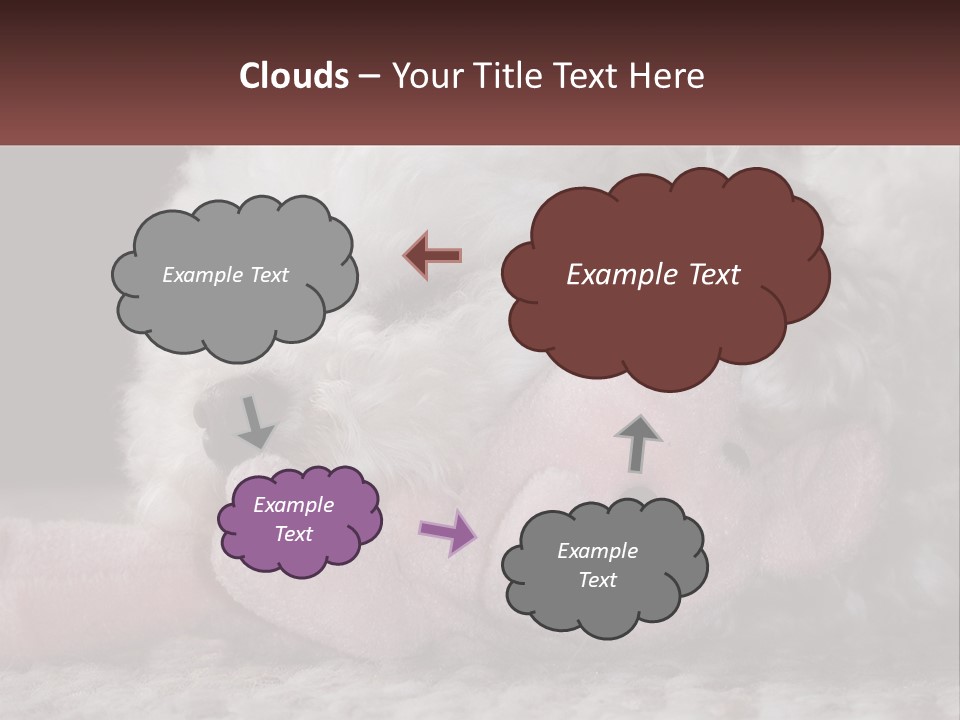 Clouds – Your Title Text Here

Example Text

Example Text

Example Text

Example Text